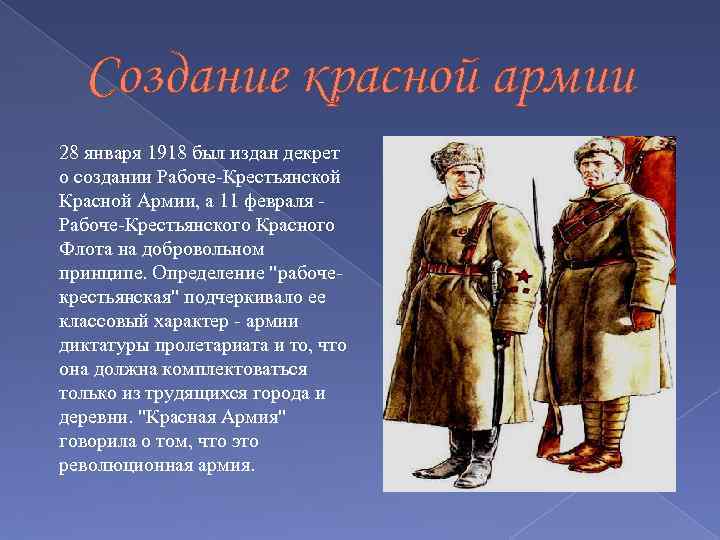 Создание красной армии

28 января 1918 был издан декрет о создании Рабоче-Крестьянской Красной Армии, а 11 февраля - Рабоче-Крестьянского Красного Флота на добровольном принципе. Определение "рабоче-крестьянская" подчеркивало ее классовый характер - армии диктатуры пролетариата и то, что она должна комплектоваться только из трудящихся города и деревни. "Красная Армия" говорила о том, что это революционная армия.